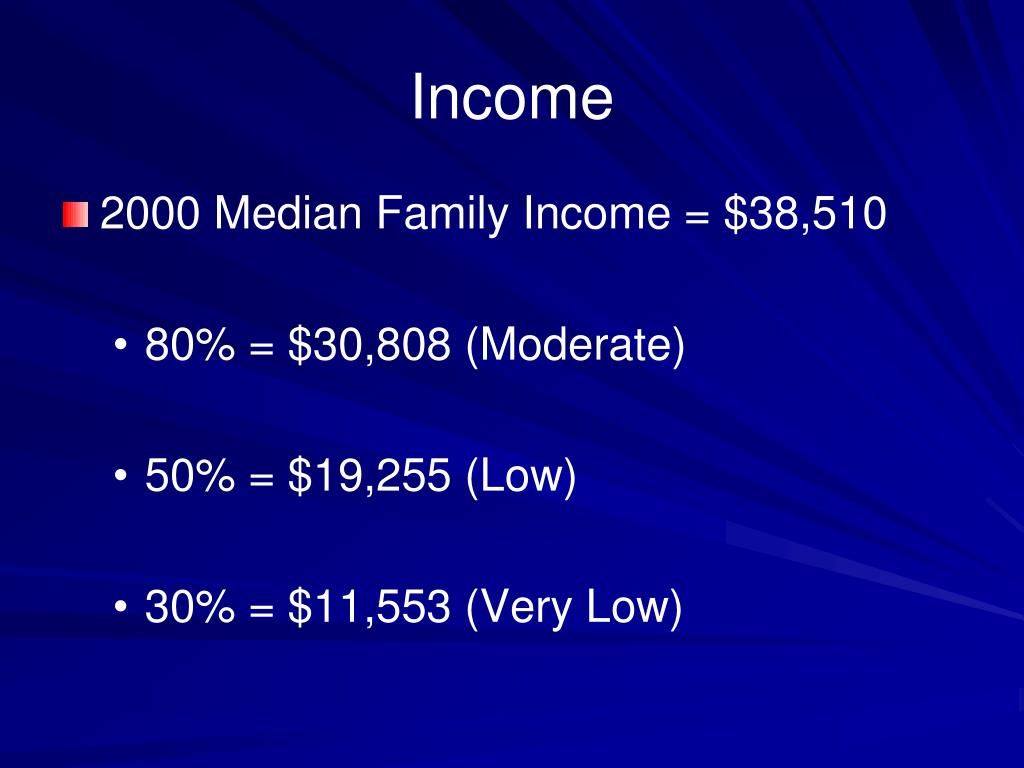 Income

2000 Median Family Income = \$38,510

• 80% = \$30,808 (Moderate)

• 50% = \$19,255 (Low)

• 30% = \$11,553 (Very Low)